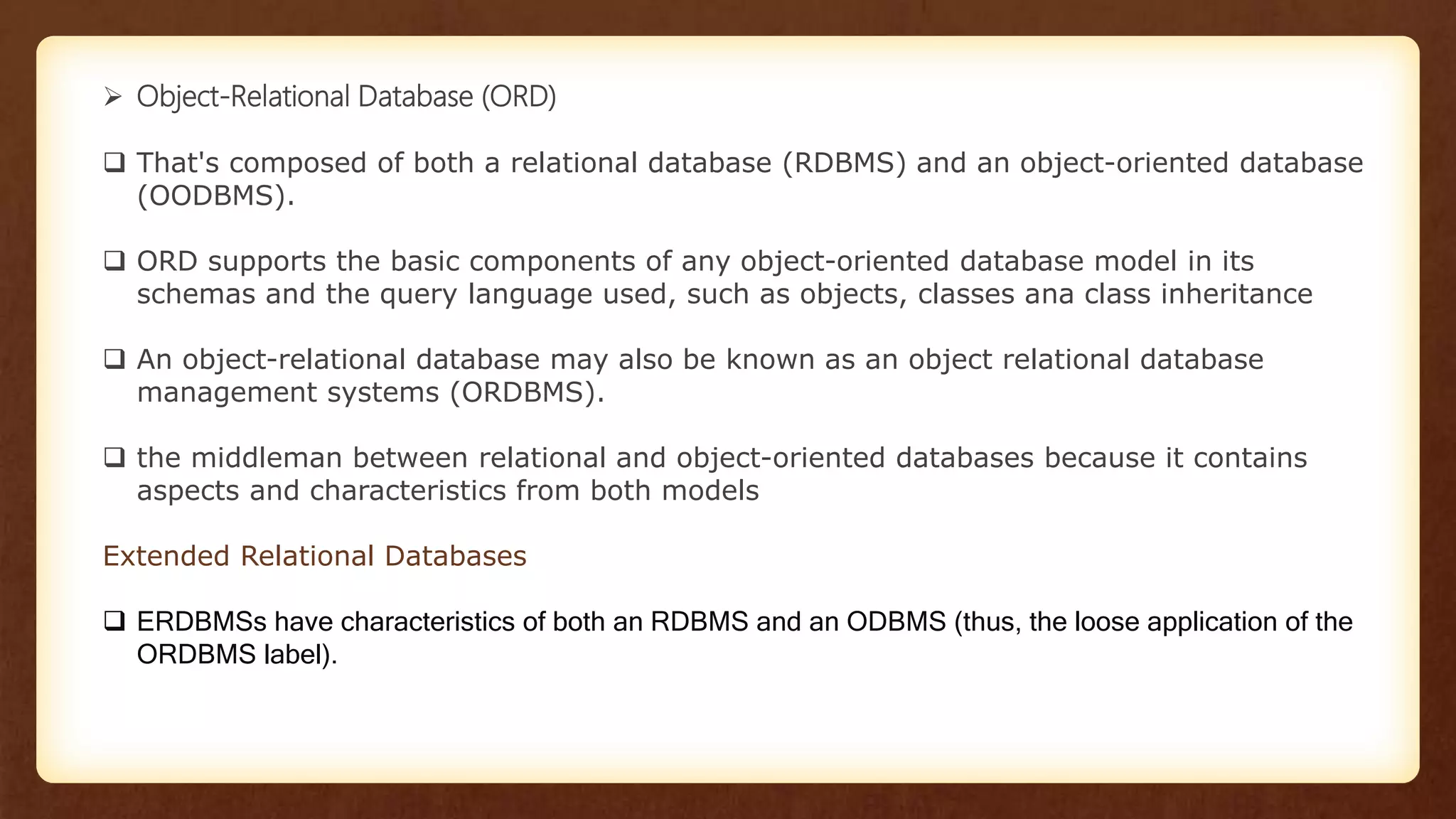 ➢ Object-Relational Database (ORD)

❑ That's composed of both a relational database (RDBMS) and an object-oriented database (OODBMS).

❑ ORD supports the basic components of any object-oriented database model in its schemas and the query language used, such as objects, classes ana class inheritance

❑ An object-relational database may also be known as an object relational database management systems (ORDBMS).

❑ the middleman between relational and object-oriented databases because it contains aspects and characteristics from both models

Extended Relational Databases

❑ ERDBMSs have characteristics of both an RDBMS and an ODBMS (thus, the loose application of the ORDBMS label).